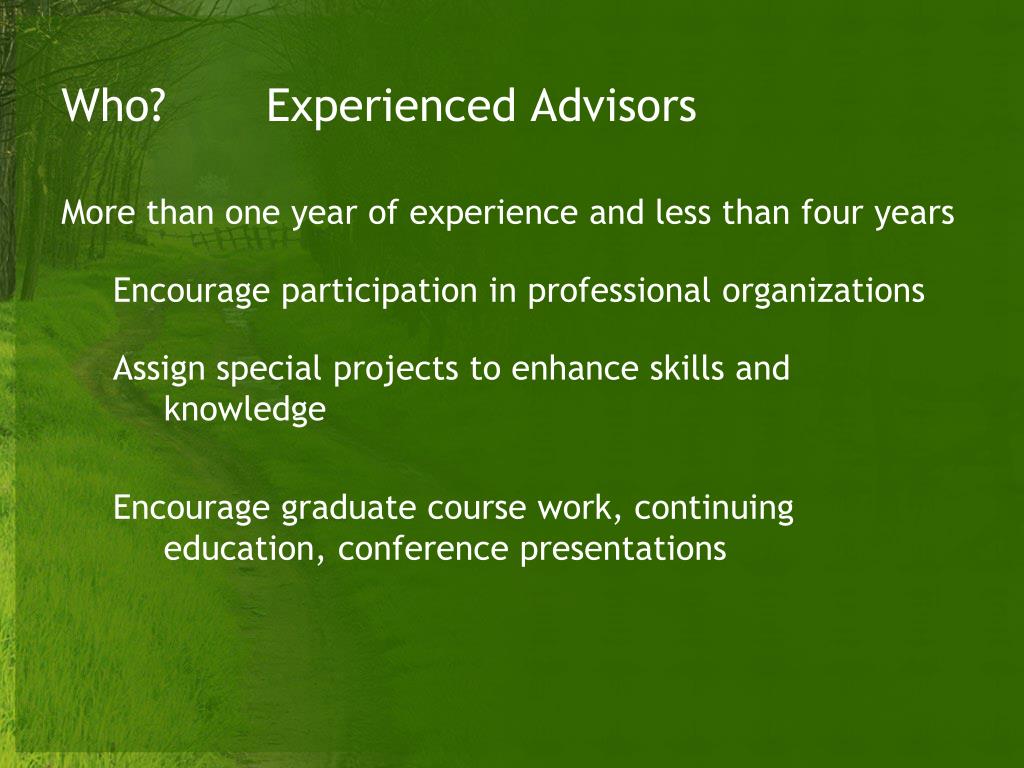 Who?	Experienced Advisors

More than one year of experience and less than four years

Encourage participation in professional organizations

Assign special projects to enhance skills and knowledge

Encourage graduate course work, continuing education, conference presentations